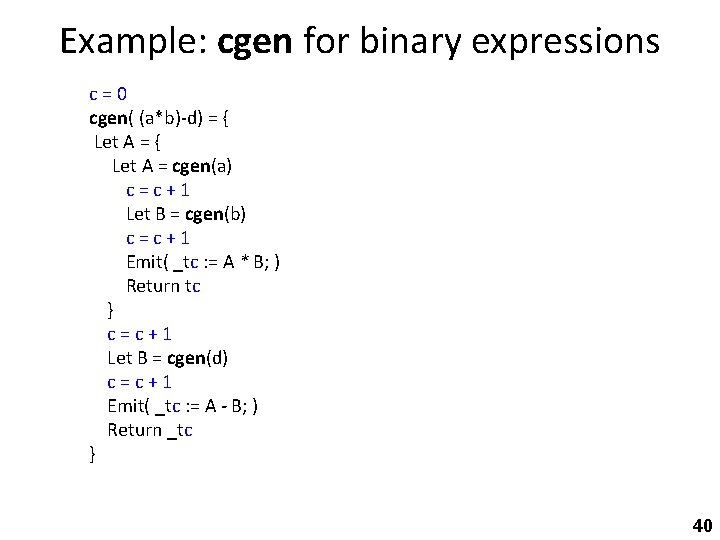 Example: cgen for binary expressions

c = 0
cgen( (a*b)-d) = {
Let A = {
Let A = cgen(a)
c = c + 1
Let B = cgen(b)
c = c + 1
Emit( _tc := A * B; )
Return tc
}
c = c + 1
Let B = cgen(d)
c = c + 1
Emit( _tc := A - B; )
Return _tc
}

40